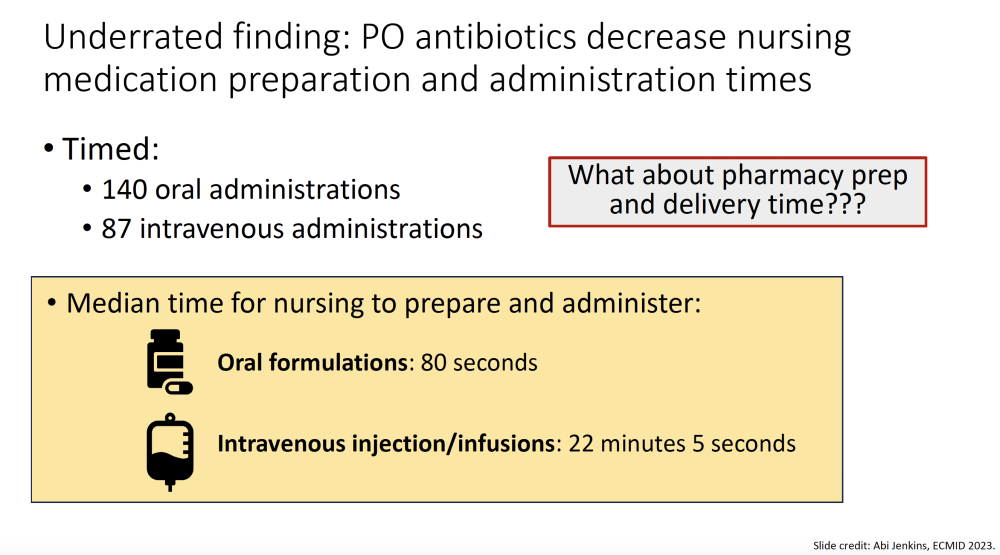 Underrated finding: PO antibiotics decrease nursing medication preparation and administration times

• Timed:
• 140 oral administrations
• 87 intravenous administrations

What about pharmacy prep and delivery time???

• Median time for nursing to prepare and administer:

**Oral formulations**: 80 seconds

**Intravenous injection/infusions**: 22 minutes 5 seconds

Slide credit: Abi Jenkins, ECMID 2023.